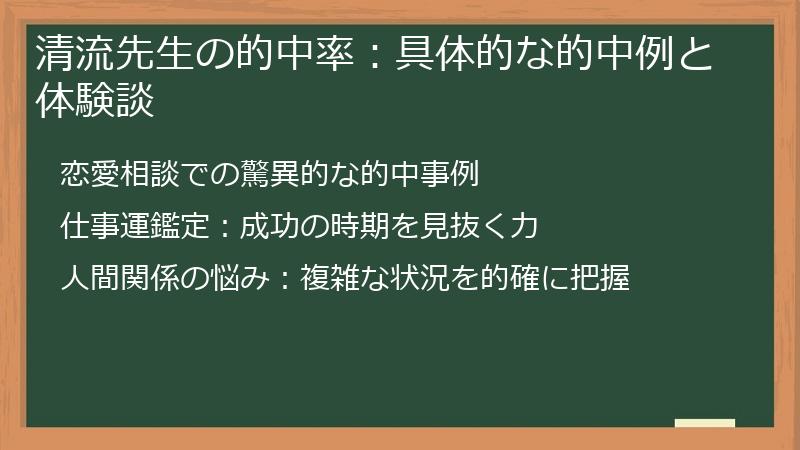 清流先生の的中率：具体的な的中例と体験談

恋愛相談での驚異的な的中事例

仕事運鑑定：成功の時期を見抜く力

人間関係の悩み：複雑な状況を的確に把握